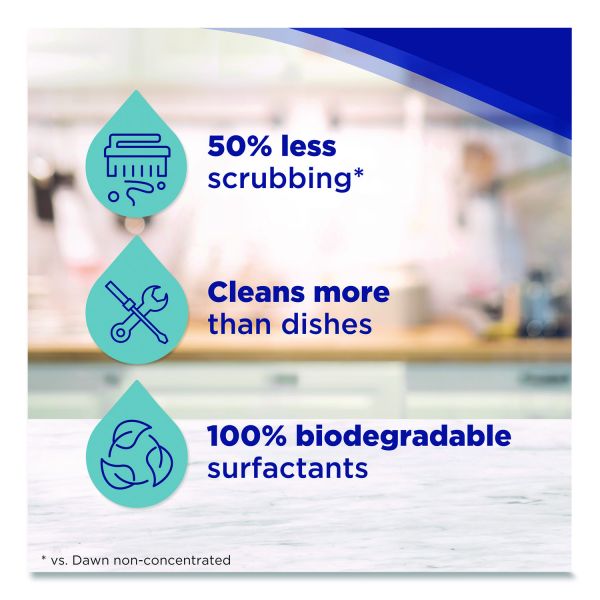 50% less scrubbing*

Cleans more than dishes

100% biodegradable surfactants

* vs. Dawn non-concentrated